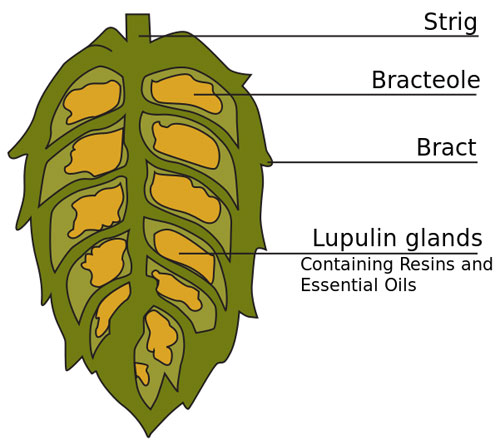 Strig

Bracteole

Bract

Lupulin glands
Containing Resins and Essential Oils